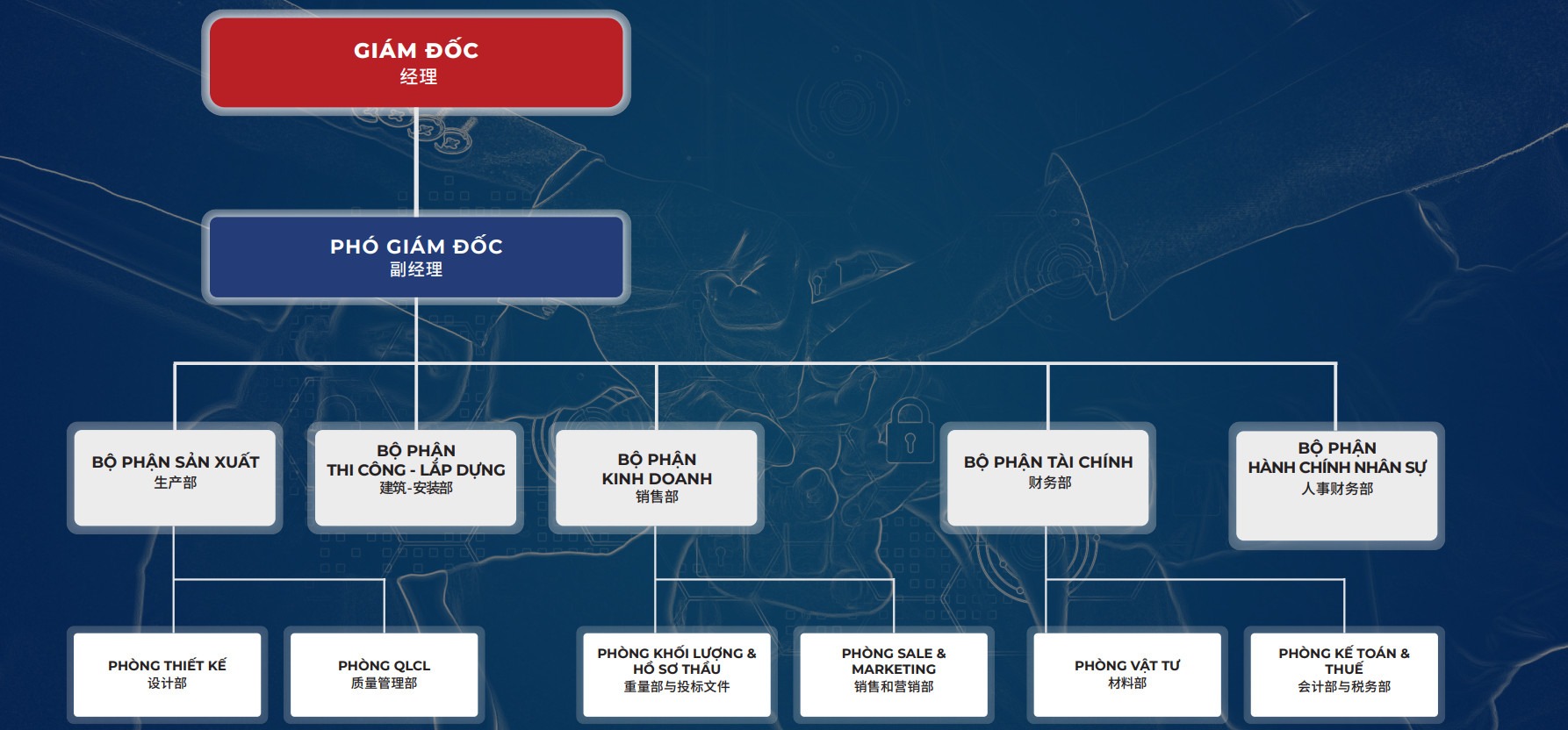 GIÁM ĐỐC
经理

PHÓ GIÁM ĐỐC
副经理

BỘ PHẬN SẢN XUẤT
生产部

BỘ PHẬN
THI CÔNG - LẮP DỰNG
建筑-安装部

BỘ PHẬN
KINH DOANH
销售部

BỘ PHẬN TÀI CHÍNH
财务部

BỘ PHẬN
HÀNH CHÍNH NHÂN SỰ
人事财务部

PHÒNG THIẾT KẾ
设计部

PHÒNG QLCL
质量管理部

PHÒNG KHỐI LƯỢNG &
HỒ SƠ THẦU
重量部与投标文件

PHÒNG SALE &
MARKETING
销售和营销部

PHÒNG VẬT TƯ
材料部

PHÒNG KẾ TOÁN &
THUẾ
会计部与税务部